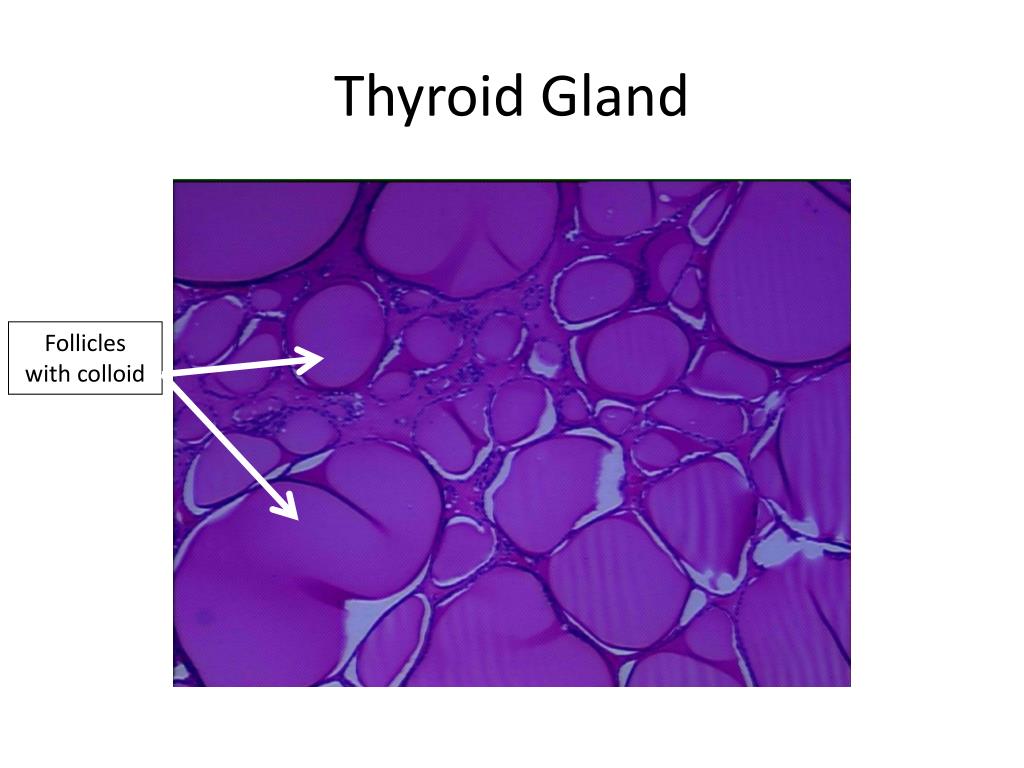 Thyroid Gland

Follicles
with colloid